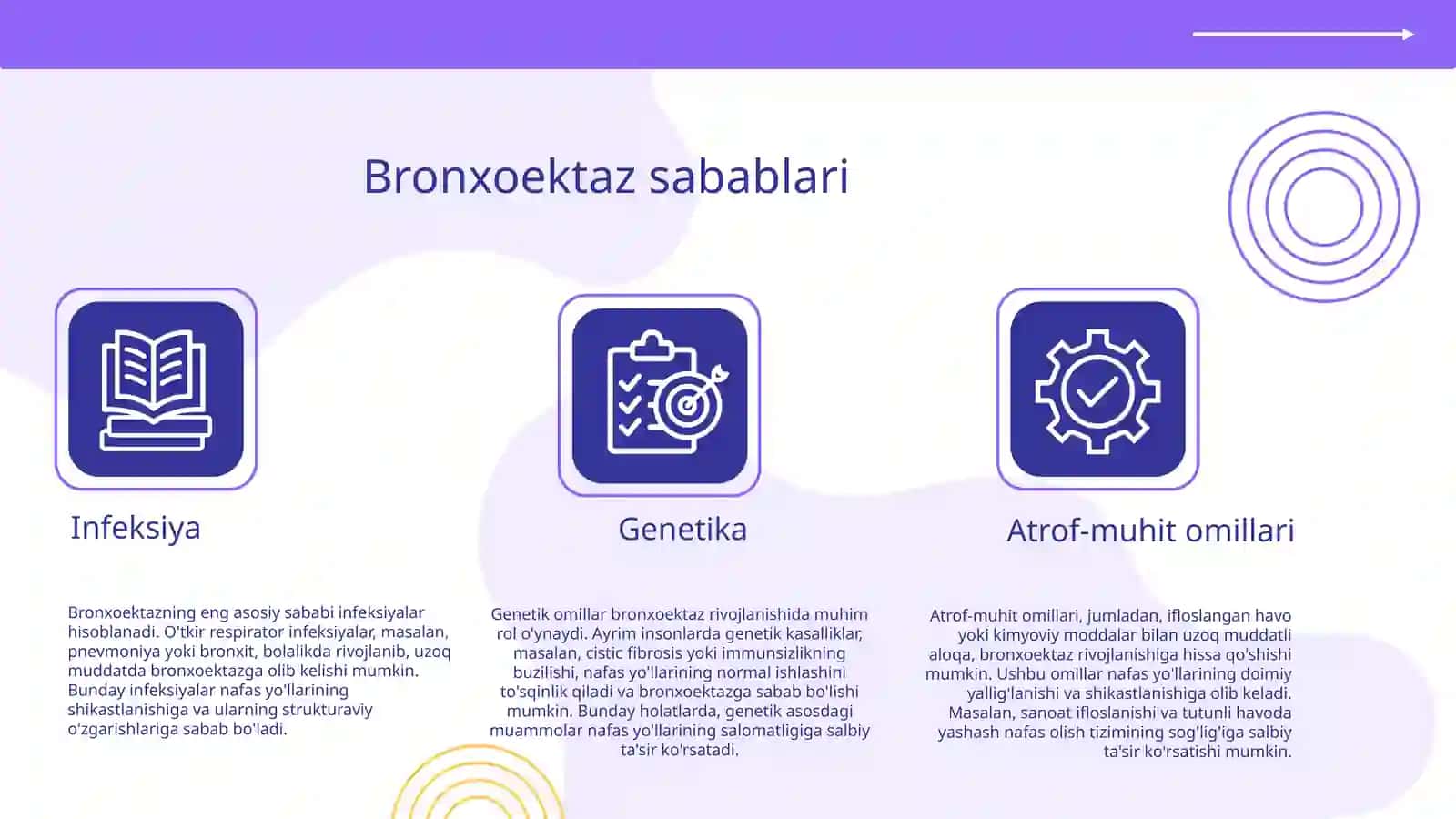 Bronxoektaz sabablari

Infeksiya

Bronxoektazning eng asosiy sababi infeksiyalar hisoblanadi. O'tkir respirator infeksiyalar, masalan, pnevmoniya yoki bronxit, bolalikda rivojlanib, uzoq muddatda bronxoektazga olib kelishi mumkin. Bunday infeksiyalar nafas yo'llarining shikastlanishiga va ularning strukturaviy o'zgarishlariga sabab bo'ladi.

Genetika

Genetik omillar bronxoektaz rivojlanishida muhim rol o'ynaydi. Ayrim insonlarda genetik kasalliklar, masalan, cistic fibrosis yoki immunsizlikning buzilishi, nafas yo'llarining normal ishlashini to'sqinlik qiladi va bronxoektazga sabab bo'lishi mumkin. Bunday holatlarda, genetik asosdagi muammolar nafas yo'llarining salomatligiga salbiy ta'sir ko'rsatadi.

Atrof-muhit omillari

Atrof-muhit omillari, jumladan, ifloslangan havo yoki kimyoviy moddalar bilan uzoq muddatli aloqa, bronxoektaz rivojlanishiga hissa qo'shishi mumkin. Ushbu omillar nafas yo'llarining doimiy yallig'lanishi va shikastlanishiga olib keladi. Masalan, sanoat ifloslanishi va tutunli havoda yashash nafas olish tizimining sog'lig'iga salbiy ta'sir ko'rsatishi mumkin.